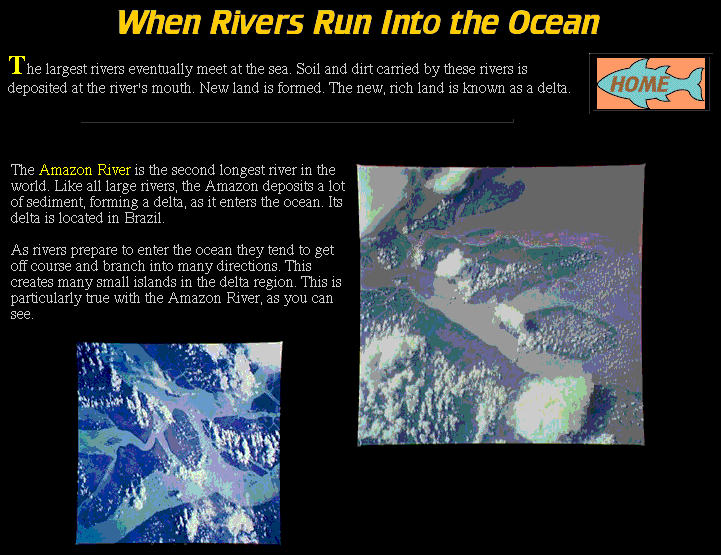 When Rivers Run Into the Ocean

The largest rivers eventually meet at the sea. Soil and dirt carried by these rivers is deposited at the river's mouth. New land is formed. The new, rich land is known as a delta.

HOME

The Amazon River is the second longest river in the world. Like all large rivers, the Amazon deposits a lot of sediment, forming a delta, as it enters the ocean. Its delta is located in Brazil.

As rivers prepare to enter the ocean they tend to get off course and branch into many directions. This creates many small islands in the delta region. This is particularly true with the Amazon River, as you can see.